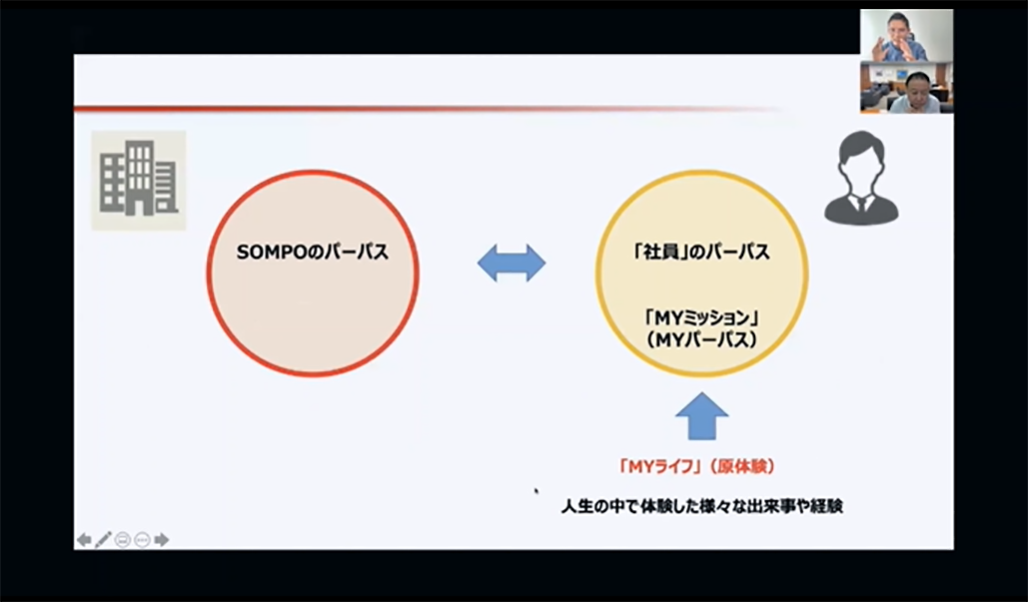 SOMPOのパーパス

「社員」のパーパス

「MYミッション」
（MYパーパス）

「MYライフ」（原体験）

人生の中で体験した様々な出来事や経験